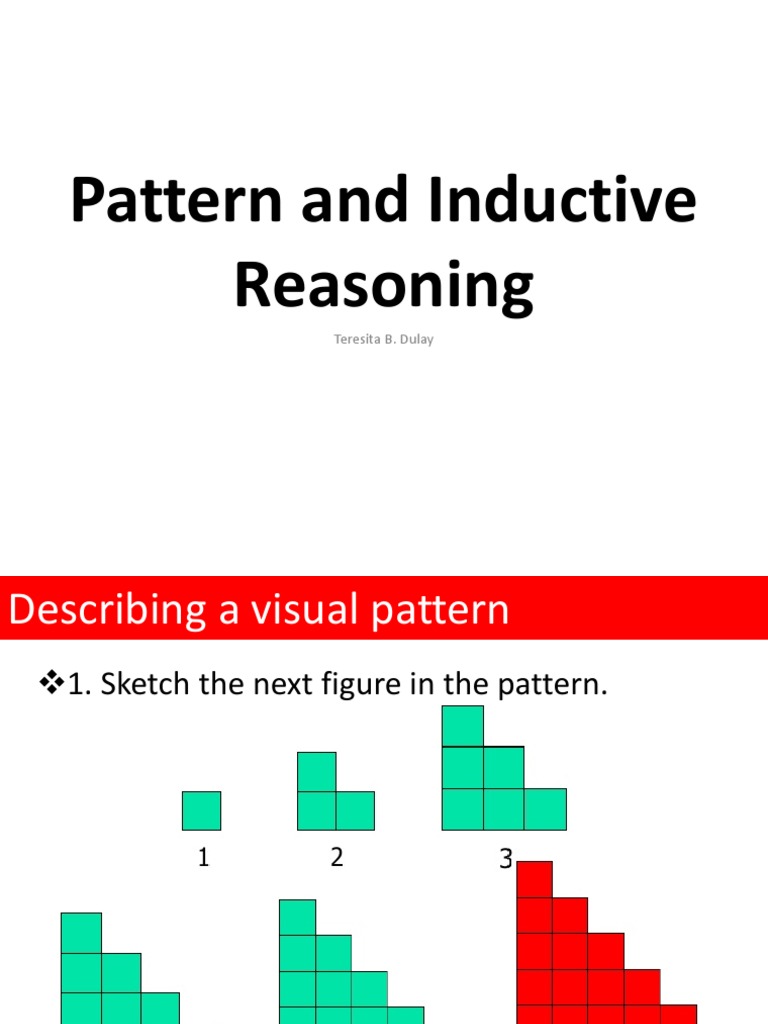 Pattern and Inductive Reasoning

Teresita B. Dulay

Describing a visual pattern

❖1. Sketch the next figure in the pattern.

1

2

3